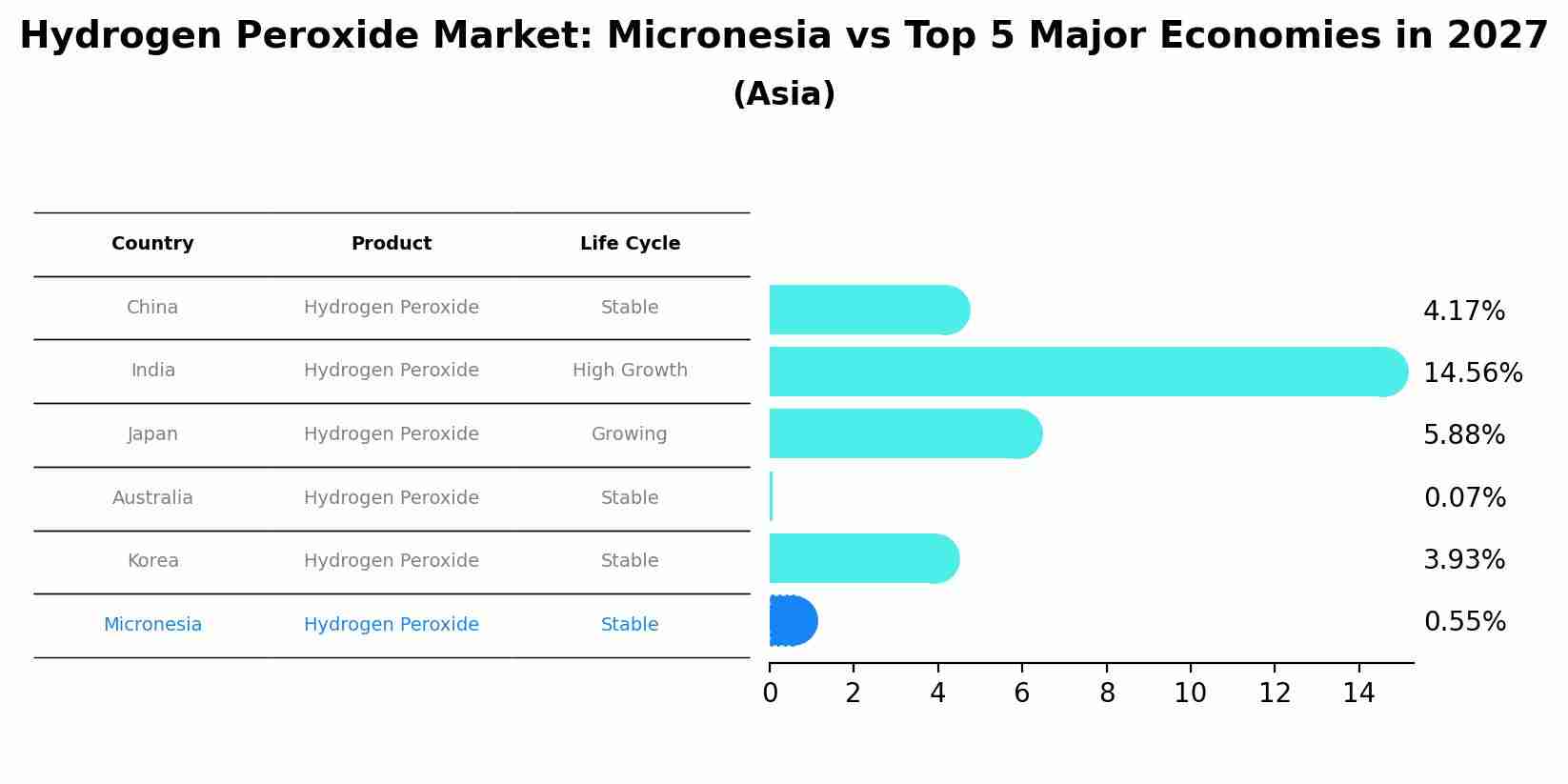 Hydrogen Peroxide Market: Micronesia vs Top 5 Major Economies in 2027
(Asia)

| Country | Product | Life Cycle |
|---|---|---|
| China | Hydrogen Peroxide | Stable |
| India | Hydrogen Peroxide | High Growth |
| Japan | Hydrogen Peroxide | Growing |
| Australia | Hydrogen Peroxide | Stable |
| Korea | Hydrogen Peroxide | Stable |
| Micronesia | Hydrogen Peroxide | Stable |

4.17%
14.56%
5.88%
0.07%
3.93%
0.55%

0 2 4 6 8 10 12 14